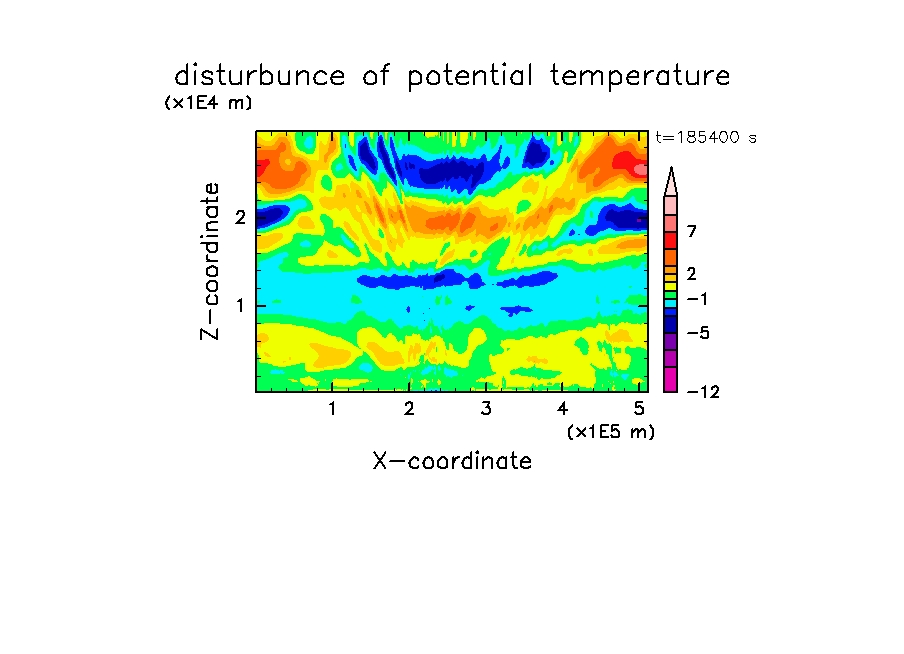 disturbunce of potential temperature
(x1E4 m)
t=185400 s
Z-coordinate
2
1
7
2
−1
−5
−12
1
2
3
4
5
(x1E5 m)
X-coordinate